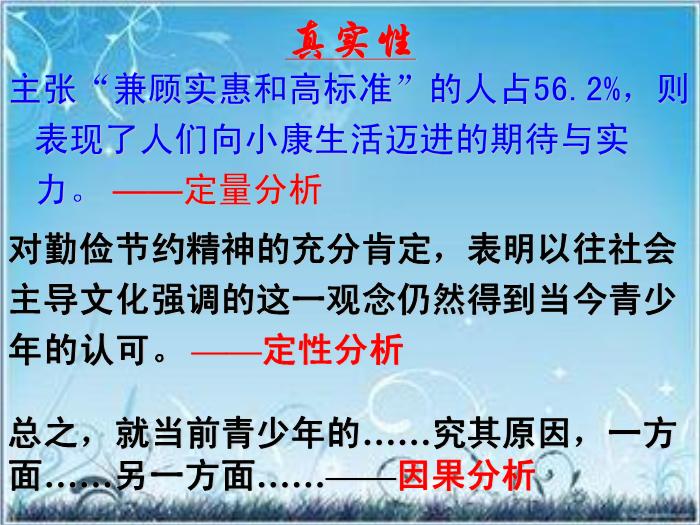 真实性

主张“兼顾实惠和高标准”的人占56.2%，则表现了人们向小康生活迈进的期待与实力。——定量分析

对勤俭节约精神的充分肯定，表明以往社会主导文化强调的这一观念仍然得到当今青少年的认可。——定性分析

总之，就当前青少年的……究其原因，一方面……另一方面……——因果分析